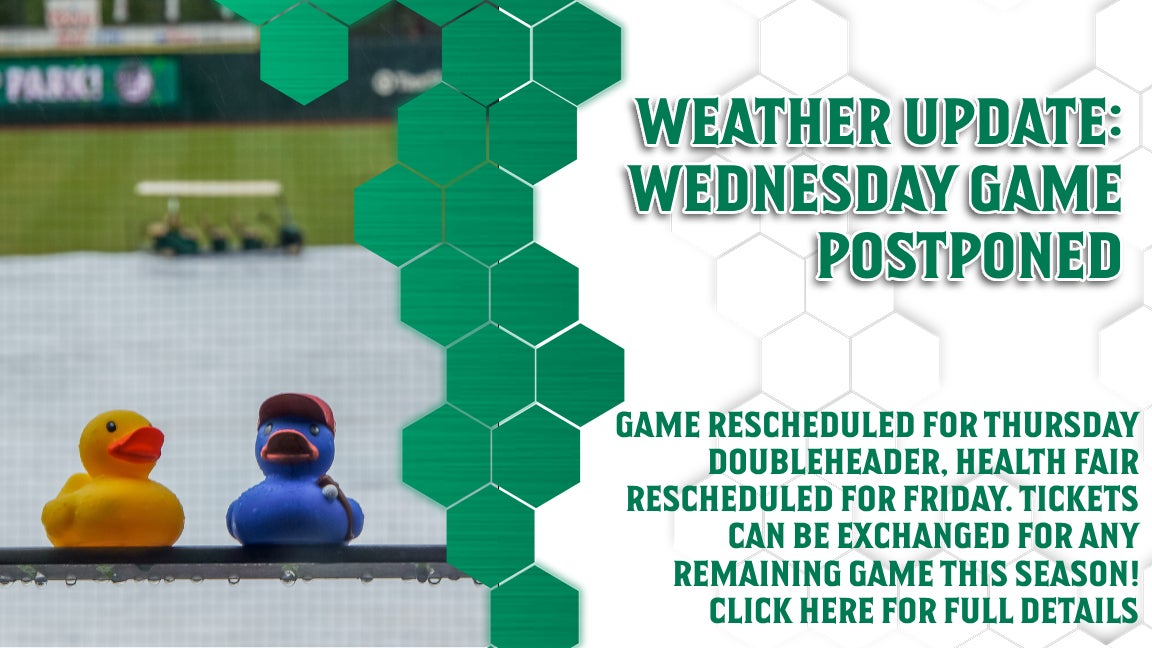 PARK!

WEATHER UPDATE: WEDNESDAY GAME POSTPONED

GAME RESCHEDULED FOR THURSDAY DOUBLEHEADER, HEALTH FAIR RESCHEDULED FOR FRIDAY. TICKETS CAN BE EXCHANGED FOR ANY REMAINING GAME THIS SEASON! CLICK HERE FOR FULL DETAILS